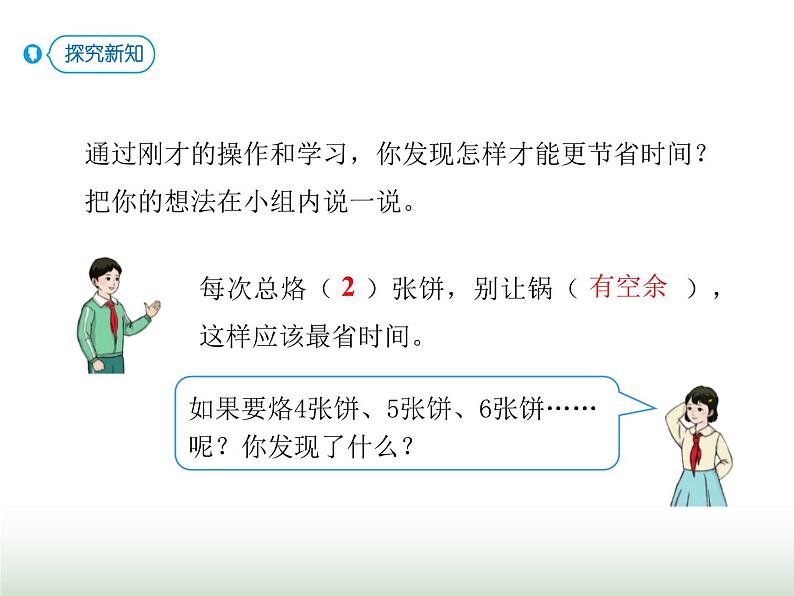 探究新知

通过刚才的操作和学习，你发现怎样才能更节省时间？把你的想法在小组内说一说。

每次总烙（ 2 ）张饼，别让锅（ 有空余 ），这样应该最省时间。

如果要烙4张饼、5张饼、6张饼……呢？你发现了什么？